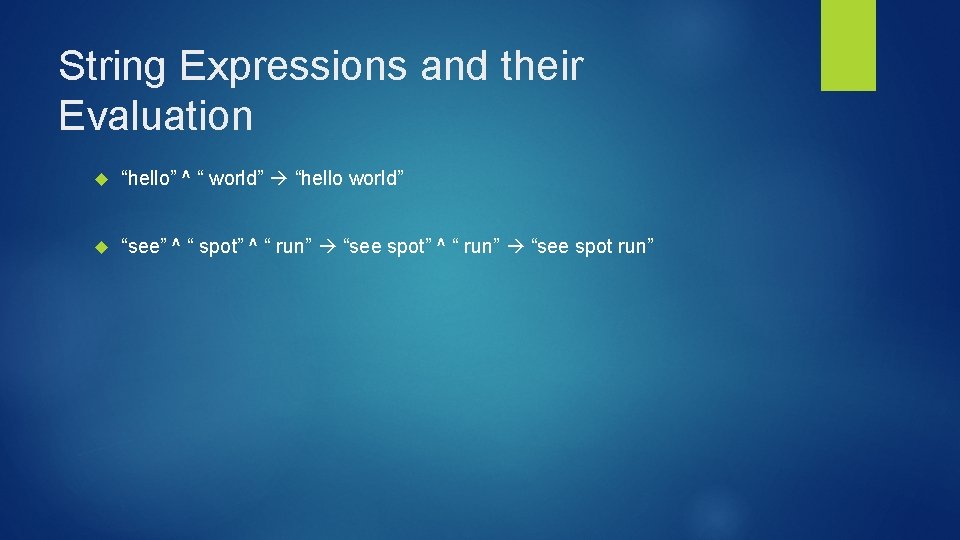 String Expressions and their Evaluation

“hello” ^ “ world” → “hello world”

“see” ^ “ spot” ^ “ run” → “see spot” ^ “ run” → “see spot run”